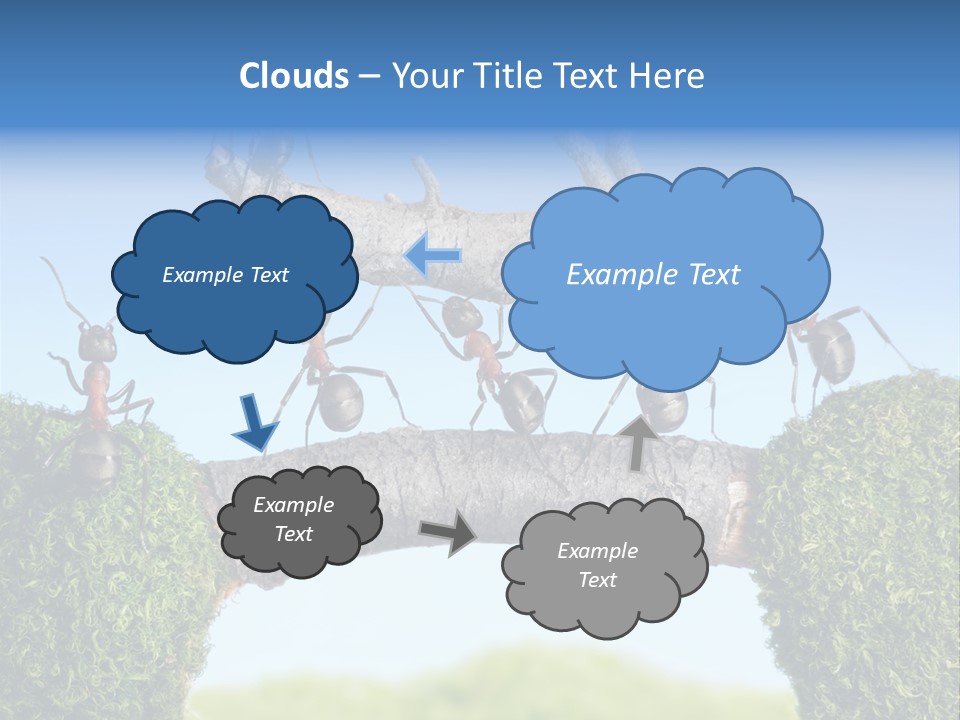 Clouds – Your Title Text Here

Example Text

Example Text

Example Text

Example Text